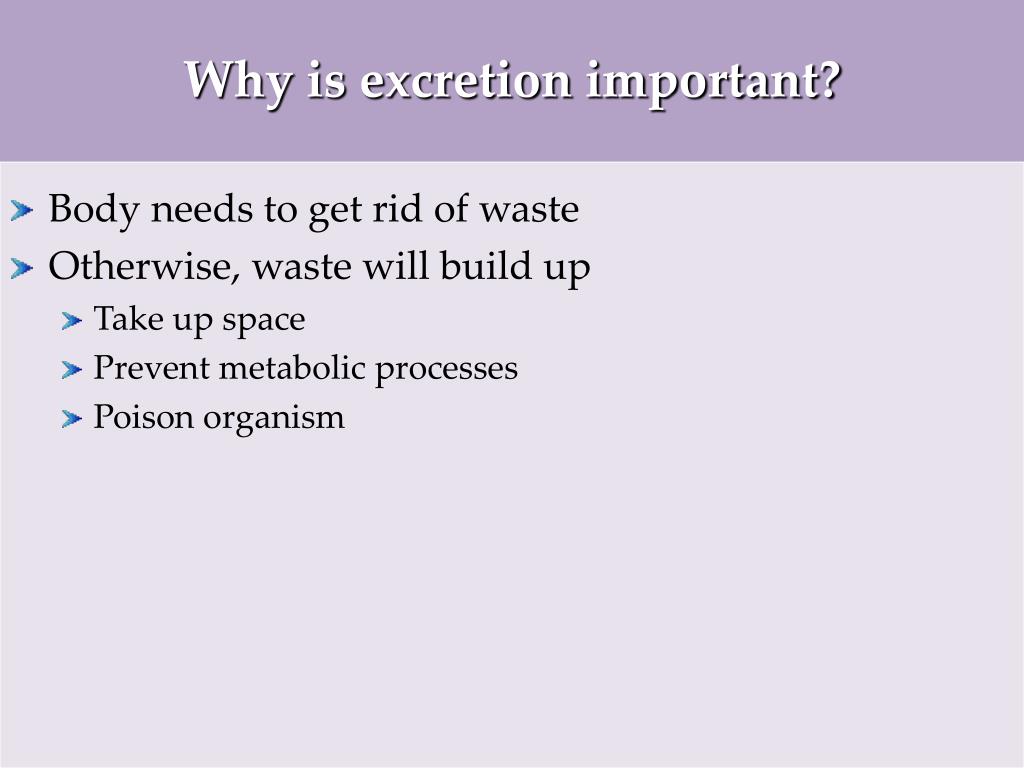 Why is excretion important?

Body needs to get rid of waste

Otherwise, waste will build up

Take up space

Prevent metabolic processes

Poison organism